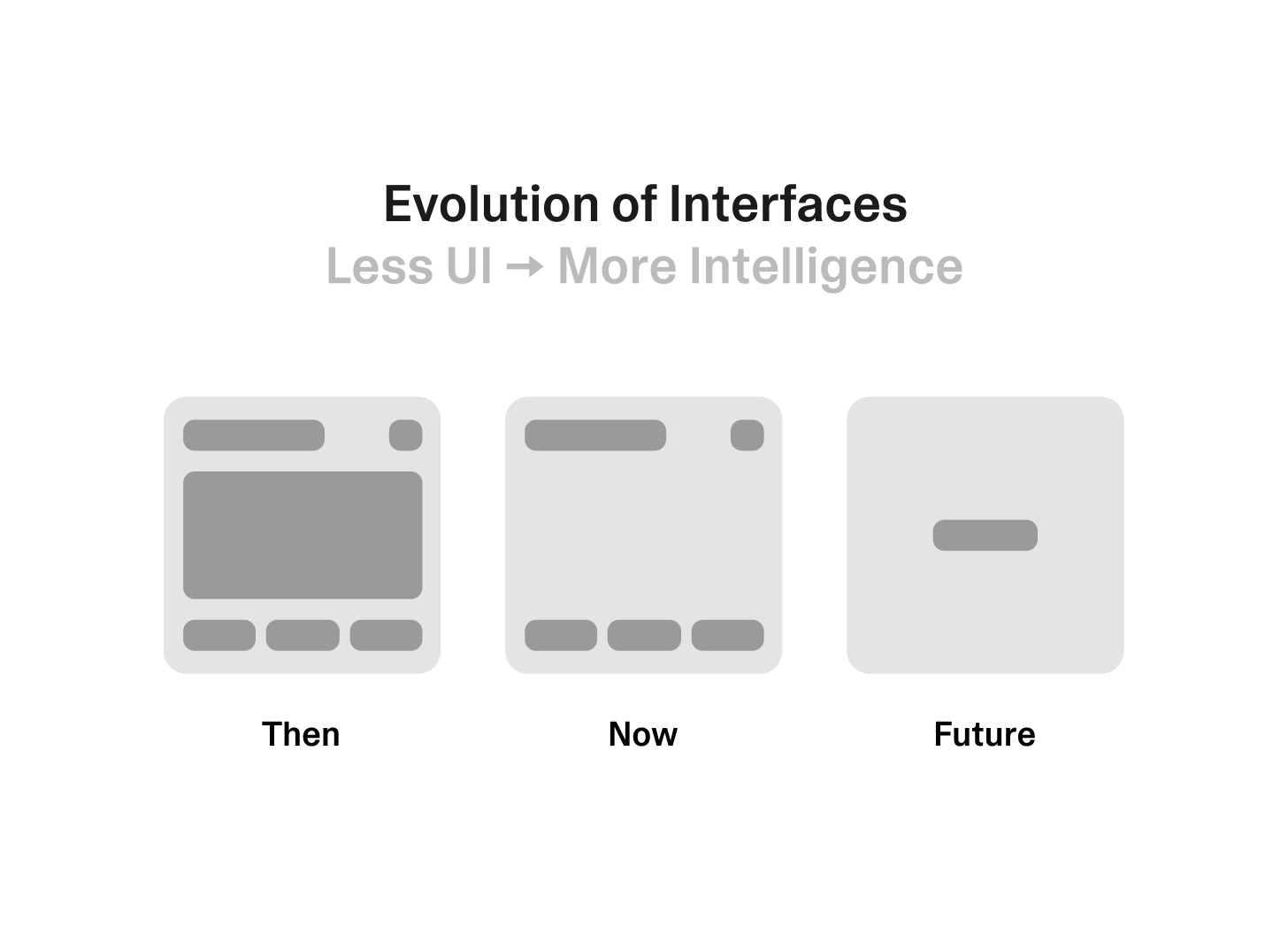 Evolution of Interfaces
Less UI → More Intelligence

Then

Now

Future